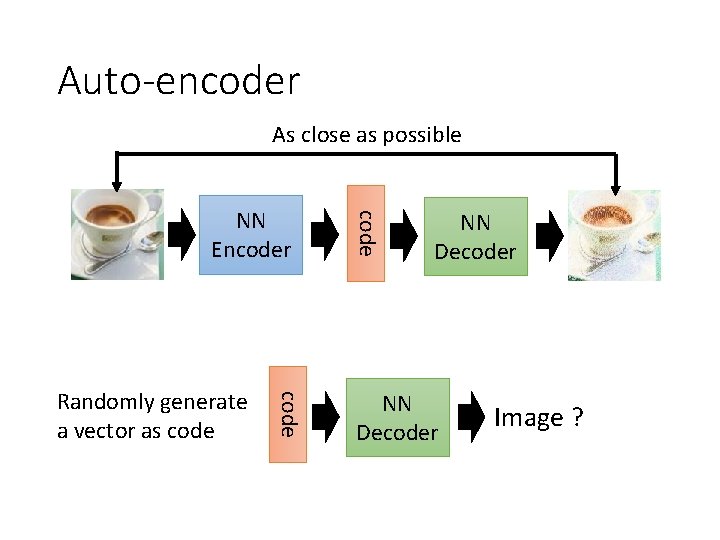 Auto-encoder

As close as possible

NN Encoder

code

NN Decoder

Randomly generate a vector as code

code

NN Decoder

Image ?